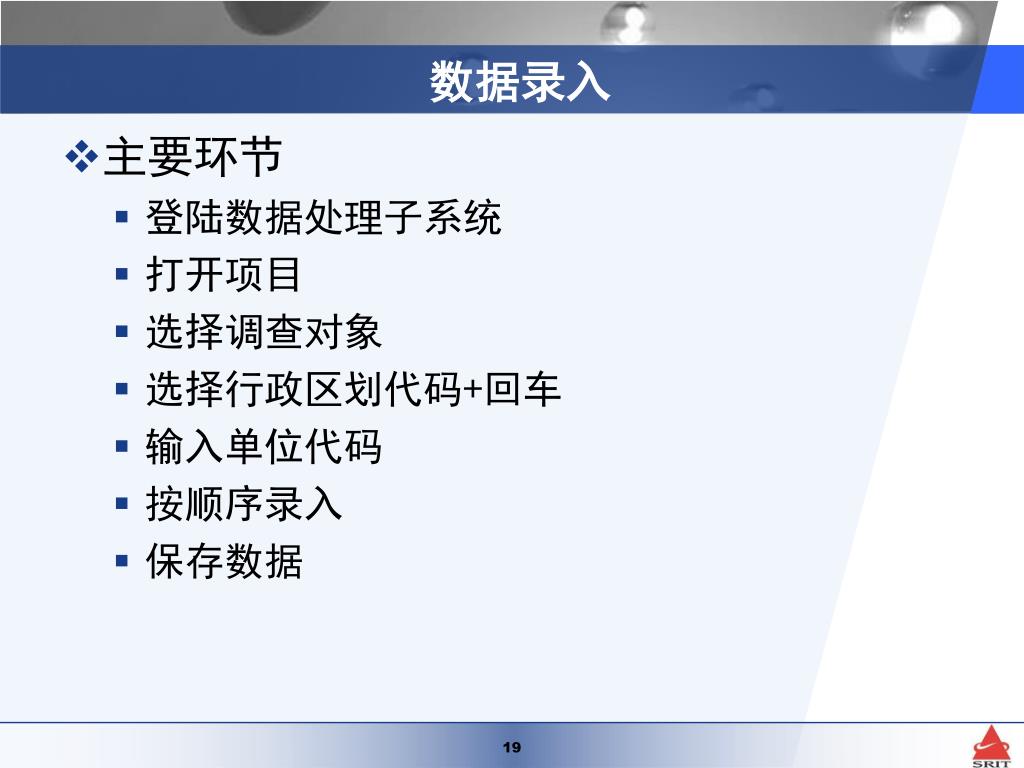 数据录入

❖主要环节

▪ 登陆数据处理子系统
▪ 打开项目
▪ 选择调查对象
▪ 选择行政区划代码+回车
▪ 输入单位代码
▪ 按顺序录入
▪ 保存数据

19

SRIT